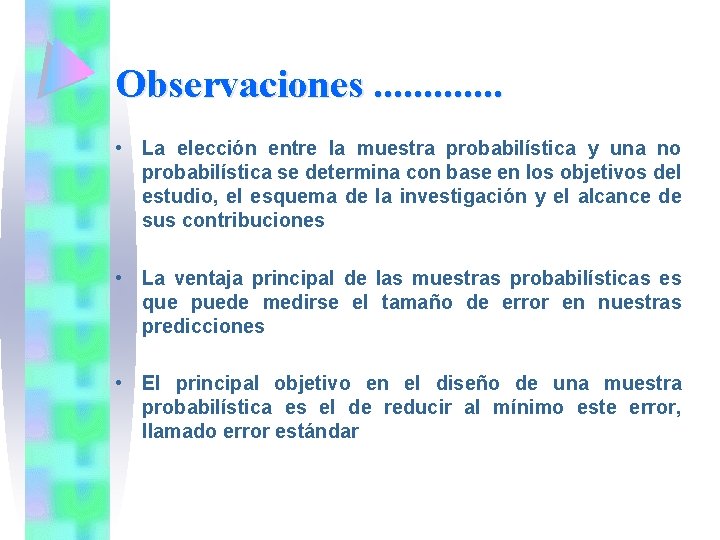 Observaciones ............

• La elección entre la muestra probabilística y una no probabilística se determina con base en los objetivos del estudio, el esquema de la investigación y el alcance de sus contribuciones

• La ventaja principal de las muestras probabilísticas es que puede medirse el tamaño de error en nuestras predicciones

• El principal objetivo en el diseño de una muestra probabilística es el de reducir al mínimo este error, llamado error estándar